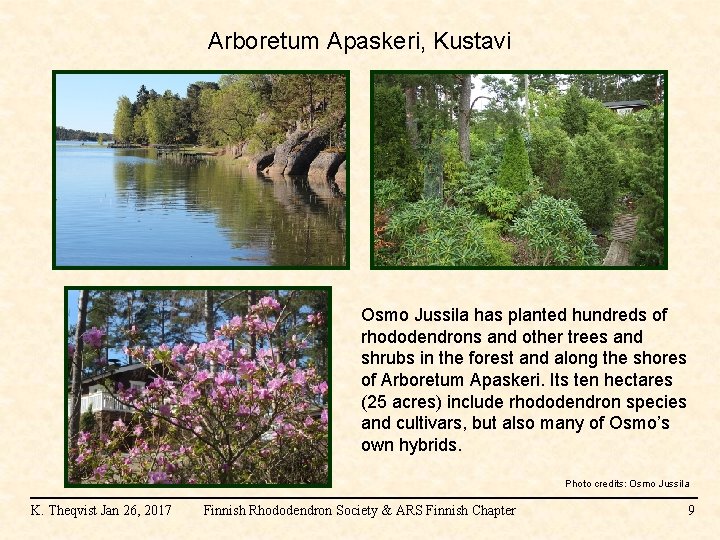 Arboretum Apaskeri, Kustavi

Osmo Jussila has planted hundreds of rhododendrons and other trees and shrubs in the forest and along the shores of Arboretum Apaskeri. Its ten hectares (25 acres) include rhododendron species and cultivars, but also many of Osmo's own hybrids.

Photo credits: Osmo Jussila

K. Theqvist Jan 26, 2017 Finnish Rhododendron Society & ARS Finnish Chapter 9